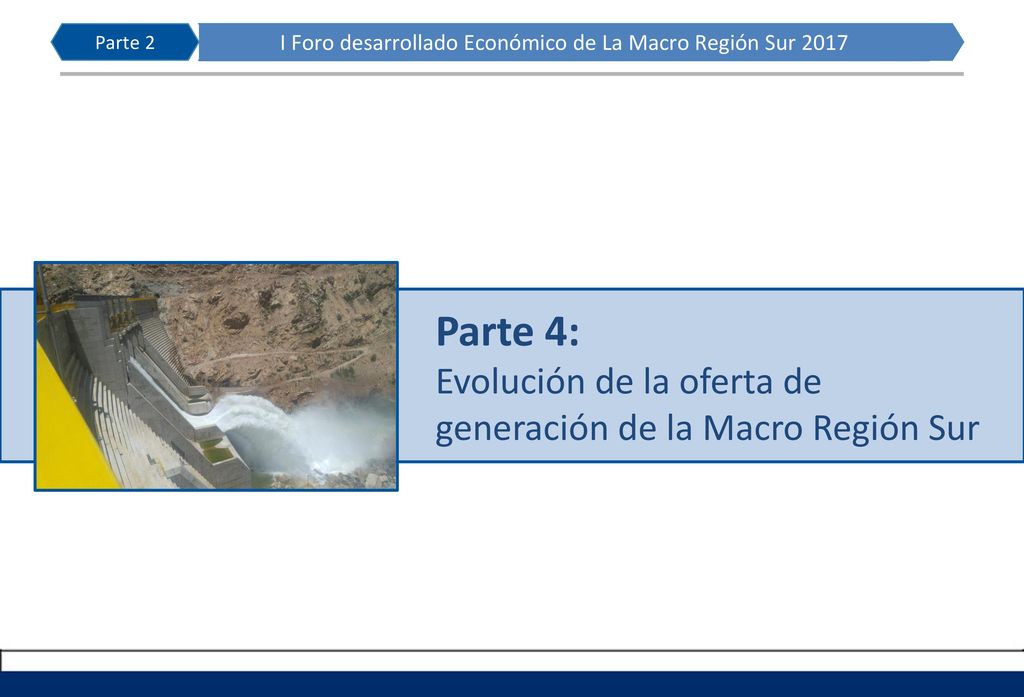 Parte 2

I Foro desarrollado Económico de La Macro Región Sur 2017

Parte 4:
Evolución de la oferta de generación de la Macro Región Sur